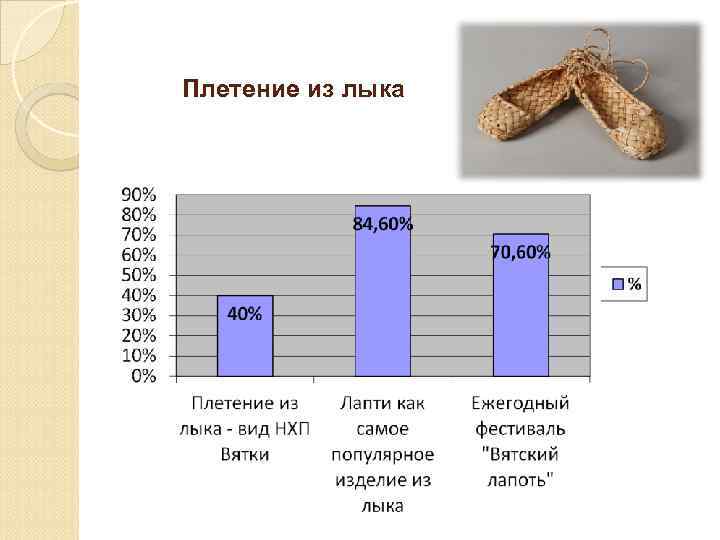 Плетение из лыка

90%
80%
70%
60%
50%
40%
30%
20%
10%
0%

40%

84,60%

70,60%

%

Плетение из лыка - вид НХП Вятки

Лапти как самое популярное изделие из лыка

Ежегодный фестиваль "Вятский лапоть"